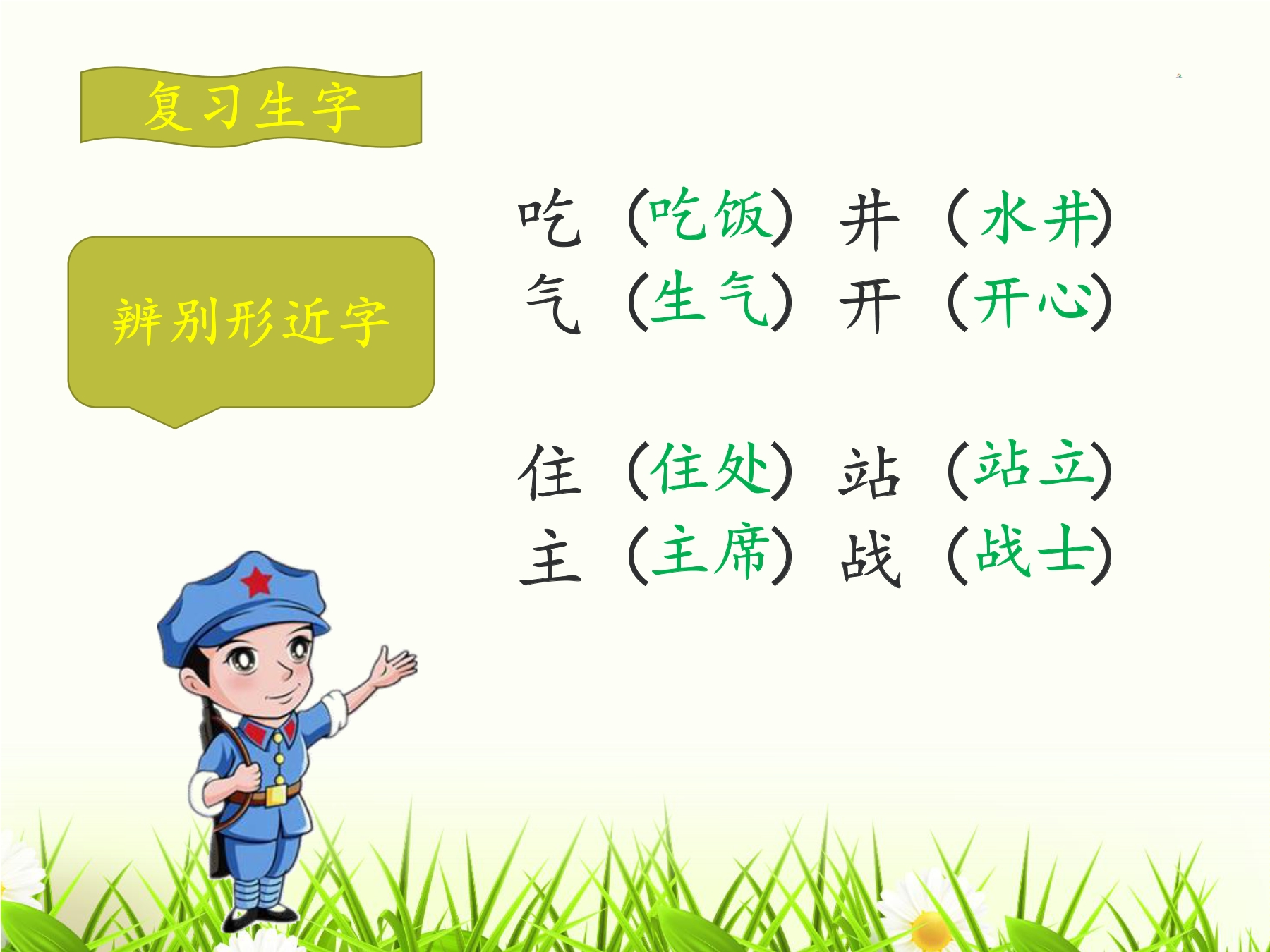 复习生字

辨别形近字

吃（吃饭） 井（水井）
气（生气） 开（开心）

住（住处） 站（站立）
主（主席） 战（战士）